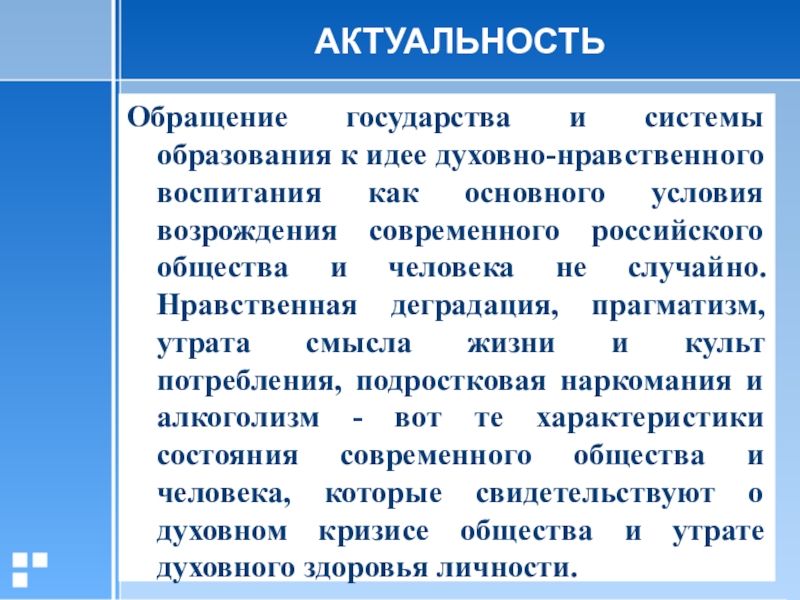 АКТУАЛЬНОСТЬ

Обращение государства и системы образования к идее духовно-нравственного воспитания как основного условия возрождения современного российского общества и человека не случайно. Нравственная деградация, прагматизм, утрата смысла жизни и культ потребления, подростковая наркомания и алкоголизм - вот те характеристики состояния современного общества и человека, которые свидетельствуют о духовном кризисе общества и утрате духовного здоровья личности.